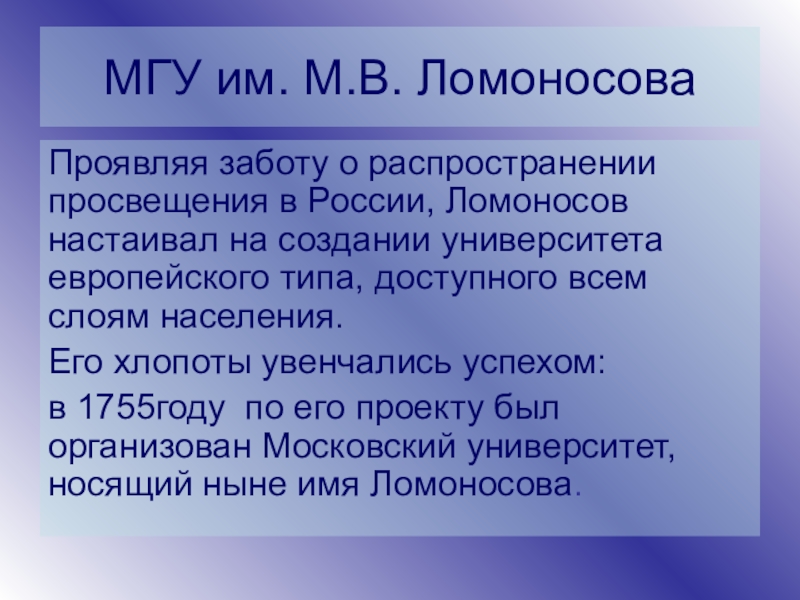 МГУ им. М.В. Ломоносова

Проявляя заботу о распространении просвещения в России, Ломоносов настаивал на создании университета европейского типа, доступного всем слоям населения.

Его хлопоты увенчались успехом:

в 1755году  по его проекту был организован Московский университет, носящий ныне имя Ломоносова.